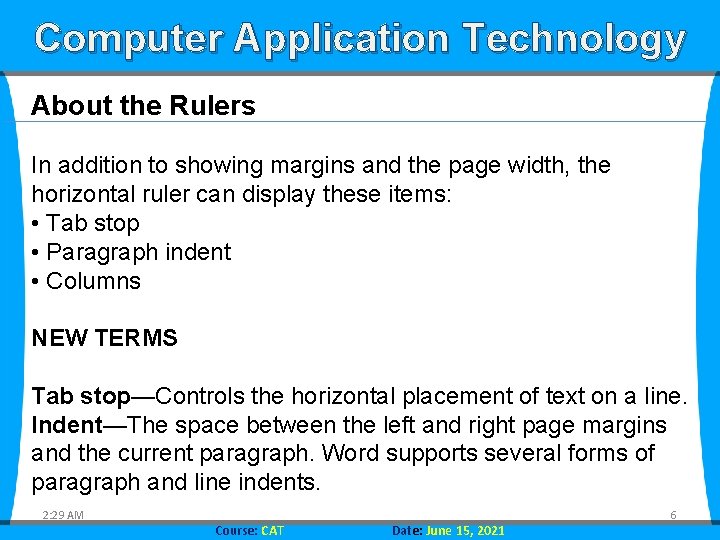 Computer Application Technology

About the Rulers

In addition to showing margins and the page width, the horizontal ruler can display these items:
• Tab stop
• Paragraph indent
• Columns

NEW TERMS

Tab stop—Controls the horizontal placement of text on a line.
Indent—The space between the left and right page margins and the current paragraph. Word supports several forms of paragraph and line indents.

2:29 AM

6

Course: CAT Date: June 15, 2021